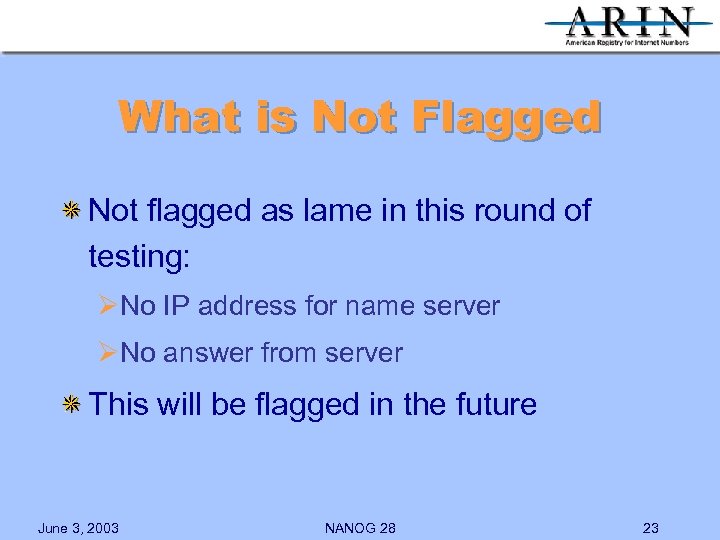 ARIN
American Registry for Internet Numbers

What is Not Flagged

Not flagged as lame in this round of testing:

No IP address for name server

No answer from server

This will be flagged in the future

June 3, 2003 NANOG 28 23